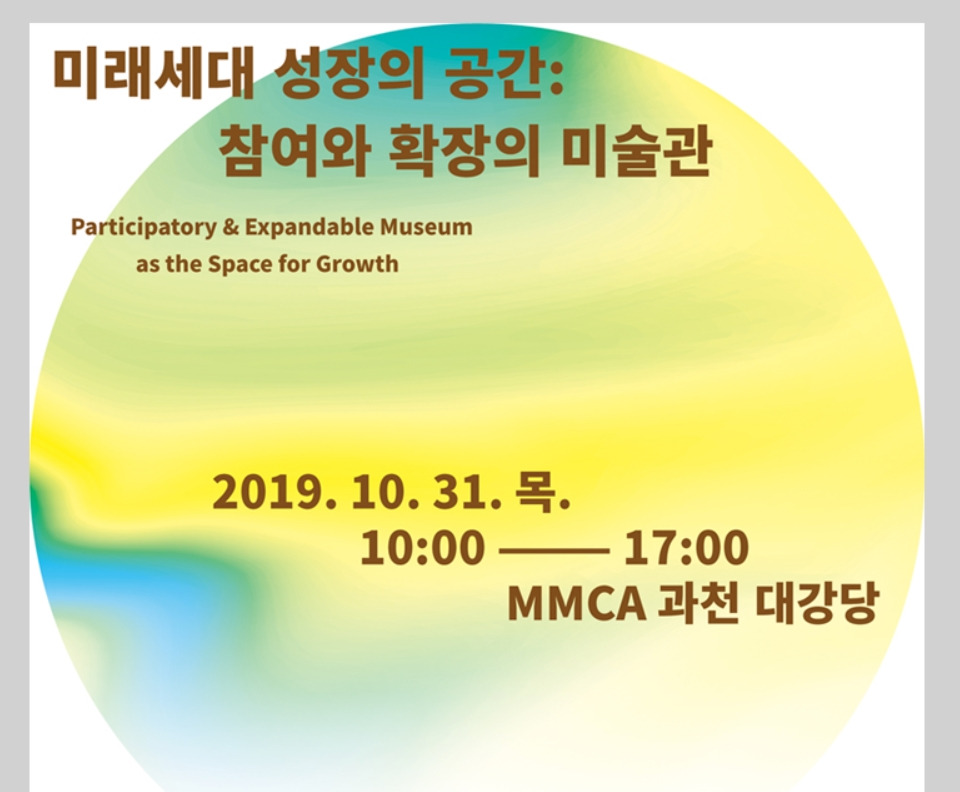 미래세대 성장의 공간:
참여와 확장의 미술관

Participatory & Expandable Museum
as the Space for Growth

2019. 10. 31. 목.
10:00 —— 17:00
MMCA 과천 대강당